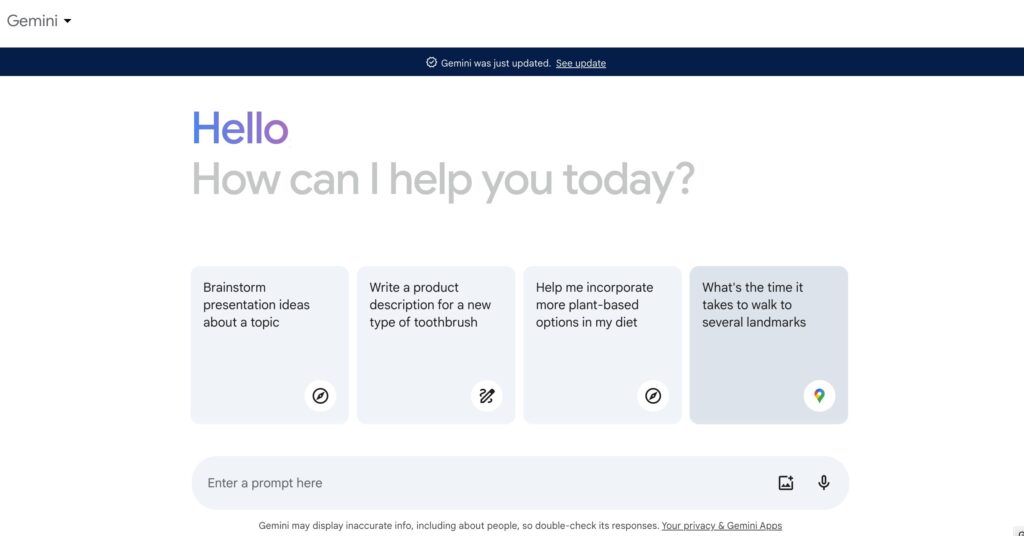 Gemini

Gemini was just updated. See update

Hello
How can I help you today?

Brainstorm presentation ideas about a topic

Write a product description for a new type of toothbrush

Help me incorporate more plant-based options in my diet

What's the time it takes to walk to several landmarks

Enter a prompt here

Gemini may display inaccurate info, including about people, so double-check its responses. Your privacy & Gemini Apps